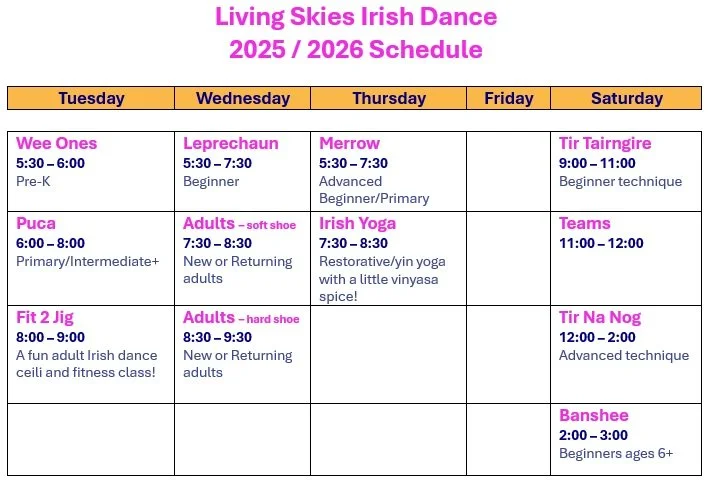 Living Skies Irish Dance
2025 / 2026 Schedule

| Tuesday | Wednesday | Thursday | Friday | Saturday |
|---|---|---|---|---|
| Wee Ones 5:30 – 6:00 Pre-K | Leprechaun 5:30 – 7:30 Beginner | Merrow 5:30 – 7:30 Advanced Beginner/Primary | | Tir Tairngire 9:00 – 11:00 Beginner technique |
| Puca 6:00 – 8:00 Primary/Intermediate+ | Adults – soft shoe 7:30 – 8:30 New or Returning adults | Irish Yoga 7:30 – 8:30 Restorative/yin yoga with a little vinyasa spice! | | Teams 11:00 – 12:00 |
| Fit 2 Jig 8:00 – 9:00 A fun adult Irish dance ceili and fitness class! | Adults – hard shoe 8:30 – 9:30 New or Returning adults | | | Tir Na Nog 12:00 – 2:00 Advanced technique |
| | | | | Banshee 2:00 – 3:00 Beginners ages 6+ |